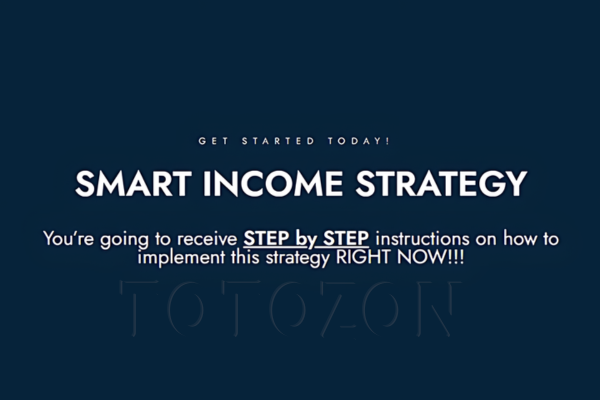 GET STARTED TODAY!

SMART INCOME STRATEGY

You're going to receive STEP by STEP instructions on how to implement this strategy RIGHT NOW!!!

TOTOZON